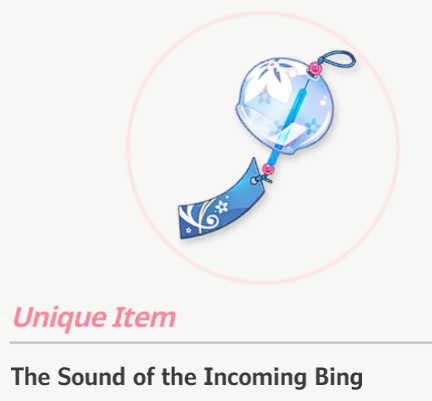 Unique Item

The Sound of the Incoming Bing